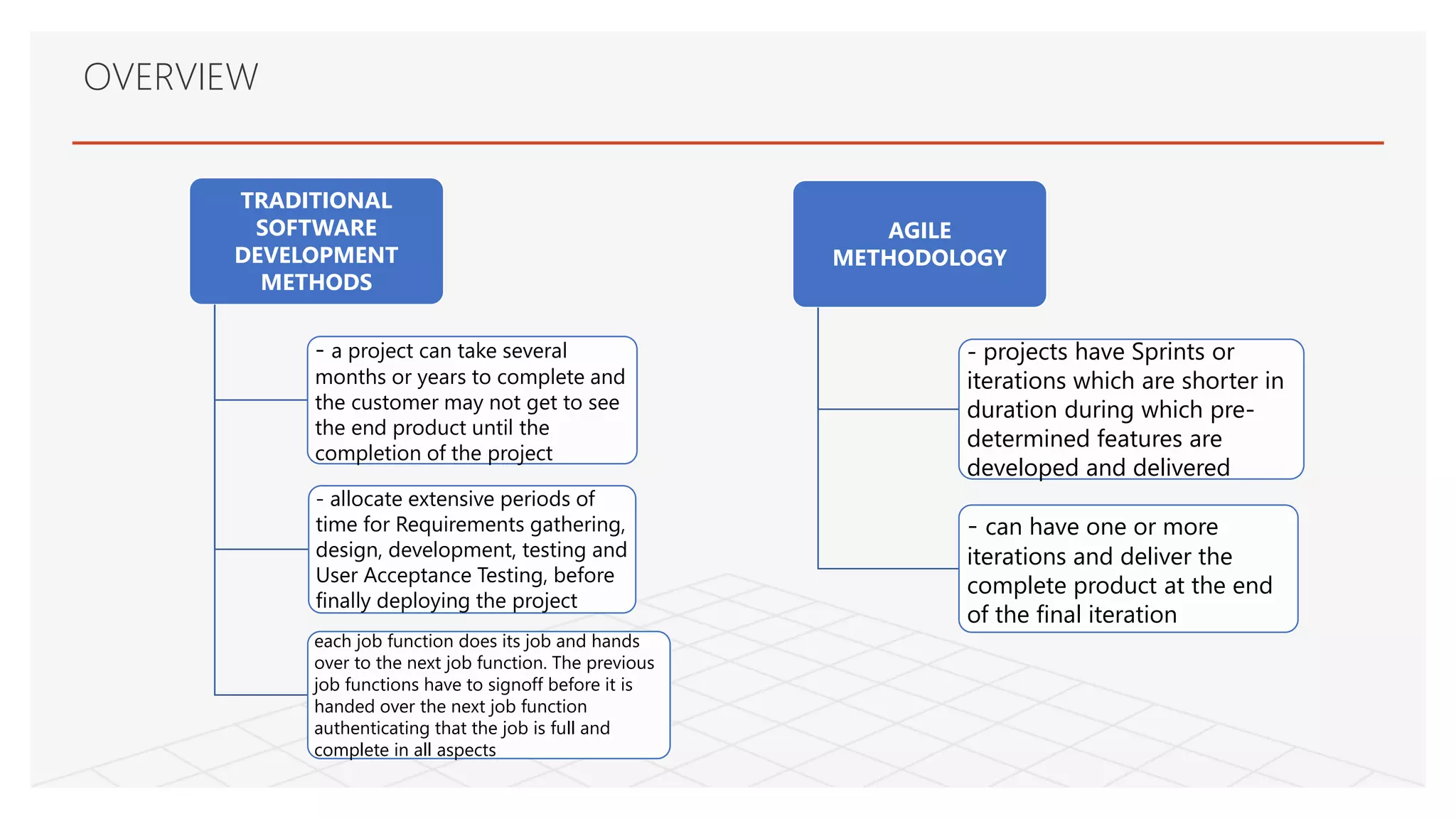 OVERVIEW

TRADITIONAL SOFTWARE DEVELOPMENT METHODS

- a project can take several months or years to complete and the customer may not get to see the end product until the completion of the project

- allocate extensive periods of time for Requirements gathering, design, development, testing and User Acceptance Testing, before finally deploying the project

each job function does its job and hands over to the next job function. The previous job functions have to signoff before it is handed over the next job function authenticating that the job is full and complete in all aspects

AGILE METHODOLOGY

- projects have Sprints or iterations which are shorter in duration during which pre-determined features are developed and delivered

- can have one or more iterations and deliver the complete product at the end of the final iteration